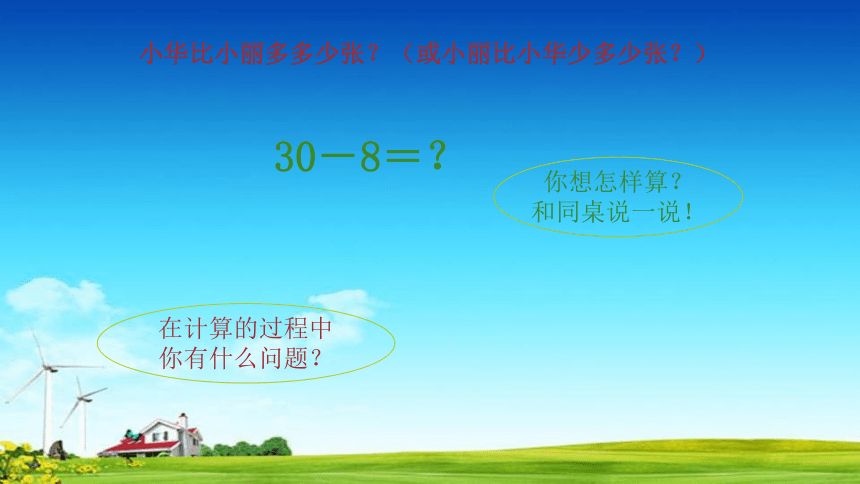 小华比小丽多多少张？（或小丽比小华少多少张？）

$30-8=?$

你想怎样算？
和同桌说一说！

在计算的过程中
你有什么问题？